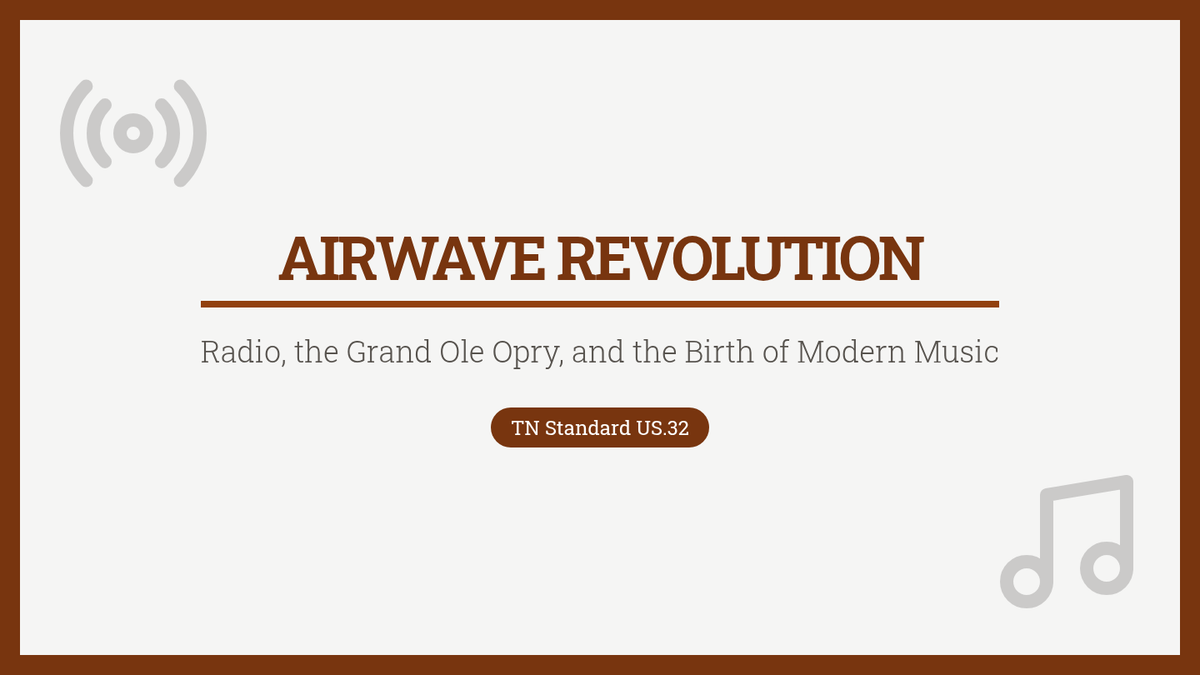 AIRWAVE REVOLUTION

Radio, the Grand Ole Opry, and the Birth of Modern Music

TN Standard US.32